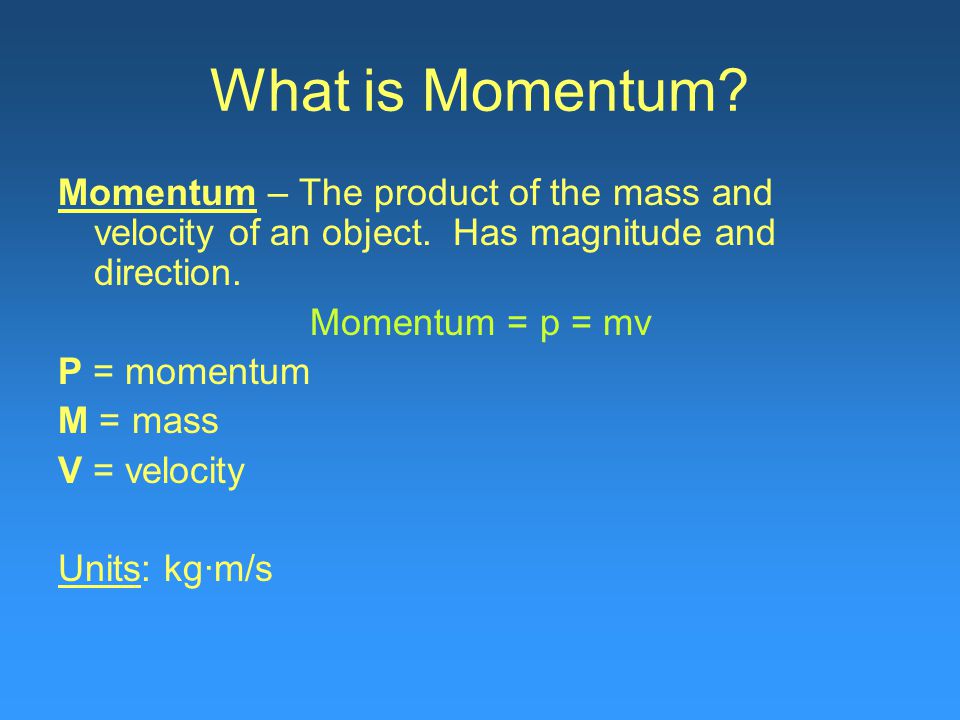 What is Momentum?

Momentum – The product of the mass and velocity of an object. Has magnitude and direction.

Momentum = p = mv

P = momentum

M = mass

V = velocity

Units: kg·m/s